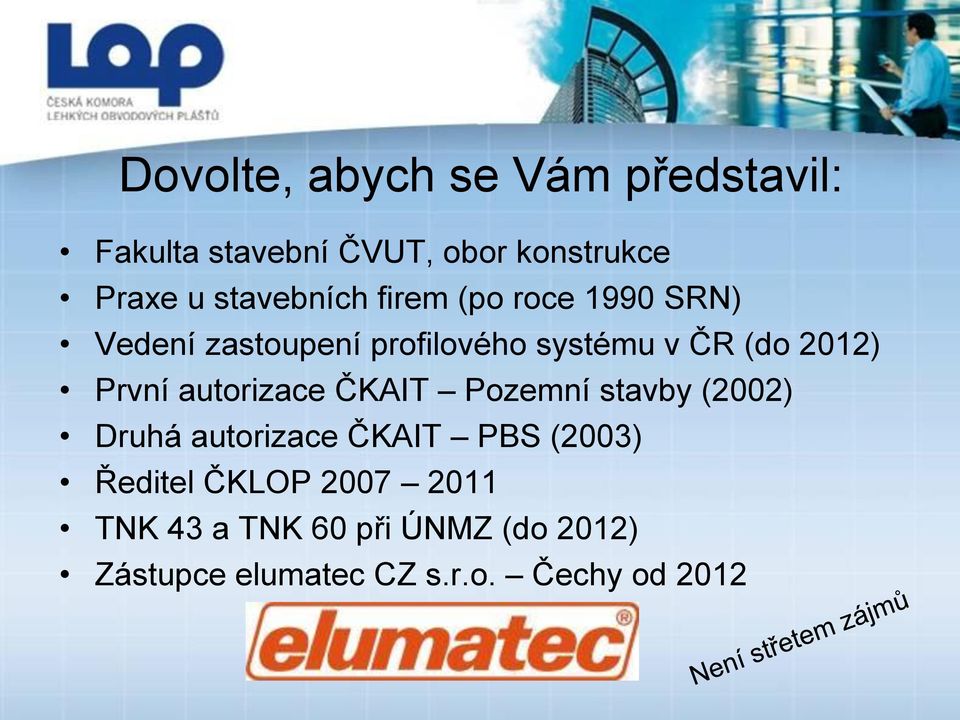 LOP
ČESKÁ KOMORA
LEHKÝCH OBVODOVÝCH PLÁŠŤŮ

Dovolte, abych se Vám představil:

• Fakulta stavební ČVUT, obor konstrukce
• Praxe u stavebních firem (po roce 1990 SRN)
• Vedení zastoupení profilového systému v ČR (do 2012)
• První autorizace ČKAIT – Pozemní stavby (2002)
• Druhá autorizace ČKAIT – PBS (2003)
• Ředitel ČKLOP 2007 – 2011
• TNK 43 a TNK 60 při ÚNMZ (do 2012)
• Zástupce elumatec CZ s.r.o. – Čechy od 2012

elumatec®

Není střetem zájmů